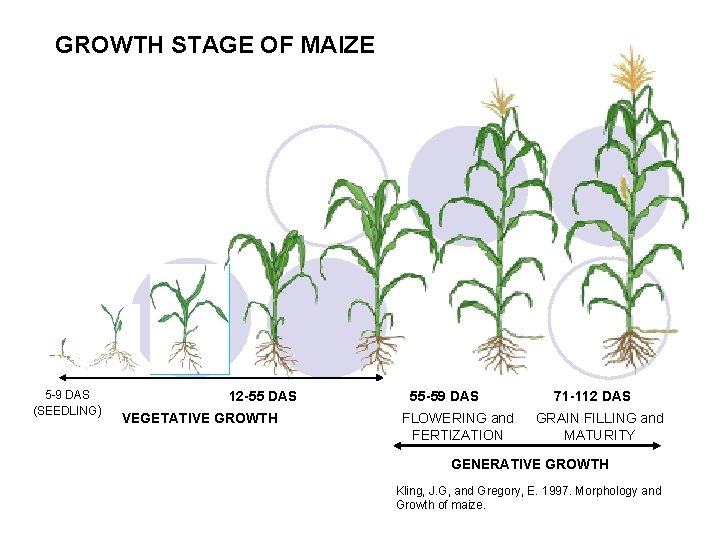 GROWTH STAGE OF MAIZE

5-9 DAS (SEEDLING)

12-55 DAS

VEGETATIVE GROWTH

55-59 DAS

FLOWERING and FERTIZATION

71-112 DAS

GRAIN FILLING and MATURITY

GENERATIVE GROWTH

Kling, J.G, and Gregory, E. 1997. Morphology and Growth of maize.